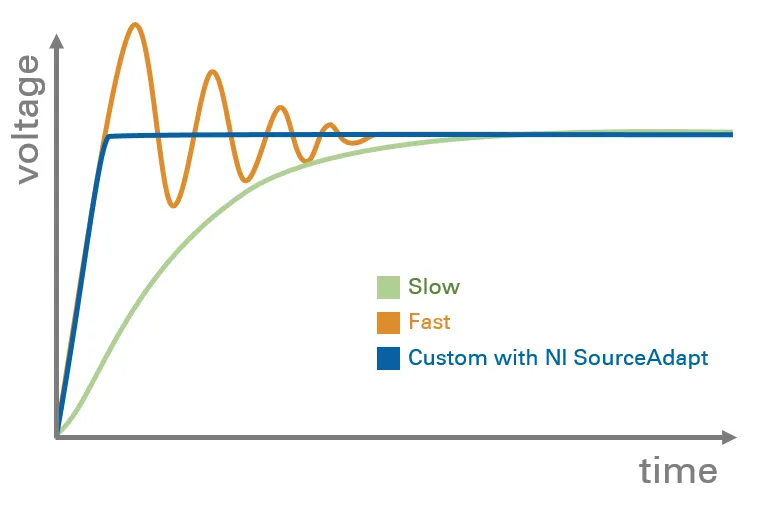 voltage

Slow
Fast
Custom with NI SourceAdapt

time